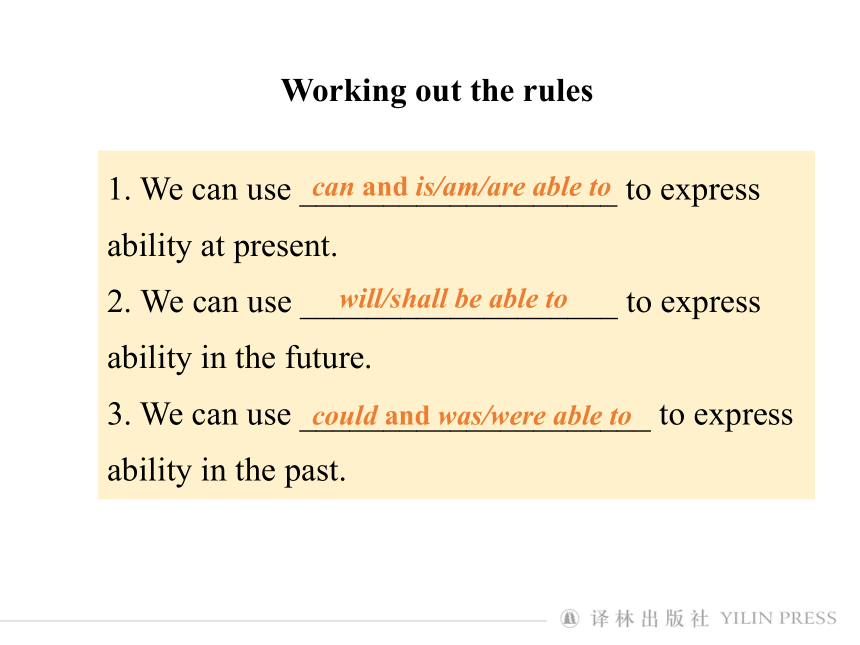 Working out the rules

1. We can use can and is/am/are able to to express ability at present.

2. We can use will/shall be able to to express ability in the future.

3. We can use could and was/were able to to express ability in the past.

译林出版社 YILIN PRESS